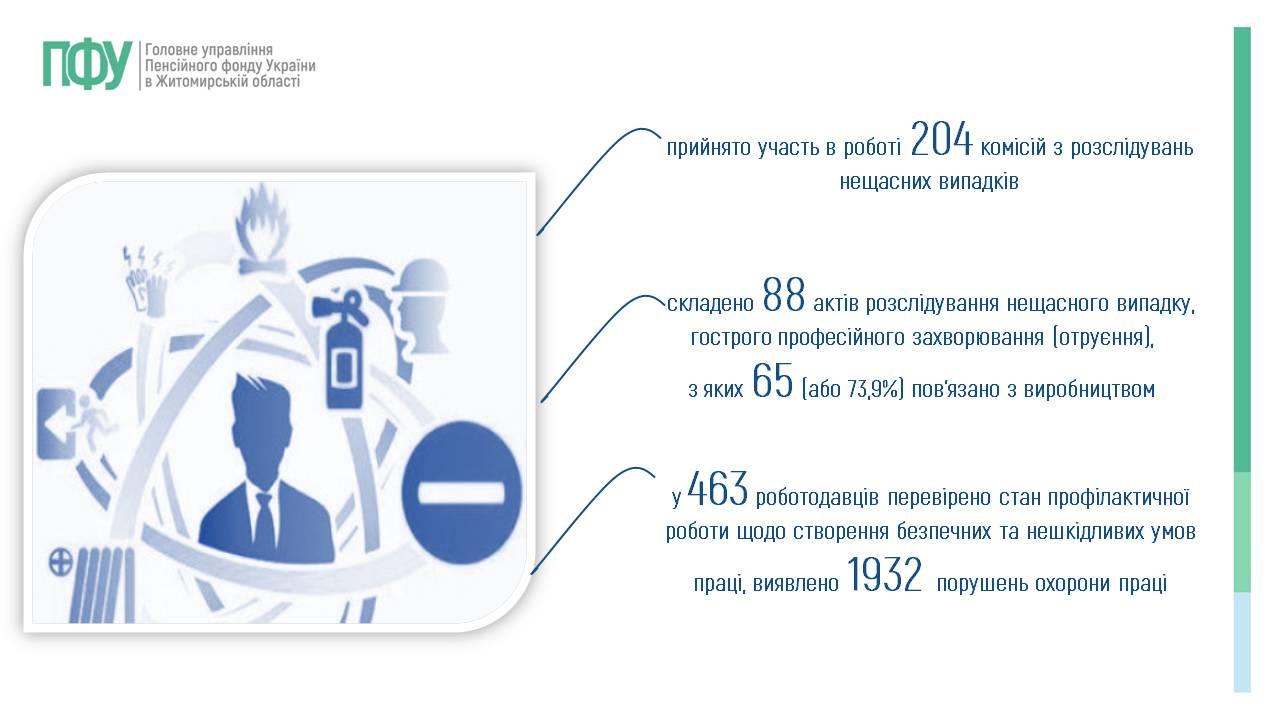 ПФУ Головне управління Пенсійного фонду України в Житомирській області

прийнято участь в роботі 204 комісій з розслідувань нещасних випадків

складено 88 актів розслідування нещасного випадку, гострого професійного захворювання (отруєння), з яких 65 (або 73,9%) пов'язано з виробництвом

у 463 роботодавців перевірено стан профілактичної роботи щодо створення безпечних та нешкідливих умов праці, виявлено 1932 порушень охорони праці